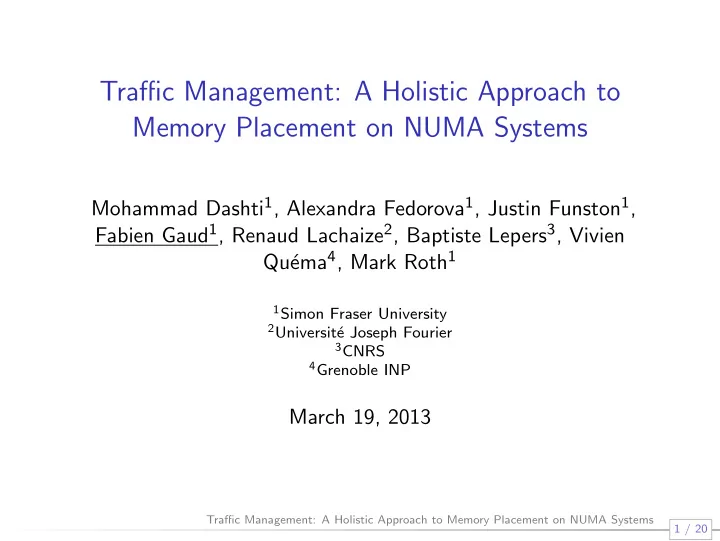 Traffic Management: A Holistic Approach to Memory Placement on NUMA Systems

Mohammad Dashti$^1$, Alexandra Fedorova$^1$, Justin Funston$^1$, Fabien Gaud$^1$, Renaud Lachaize$^2$, Baptiste Lepers$^3$, Vivien Quéma$^4$, Mark Roth$^1$

$^1$Simon Fraser University
$^2$Université Joseph Fourier
$^3$CNRS
$^4$Grenoble INP

March 19, 2013

Traffic Management: A Holistic Approach to Memory Placement on NUMA Systems

1 / 20